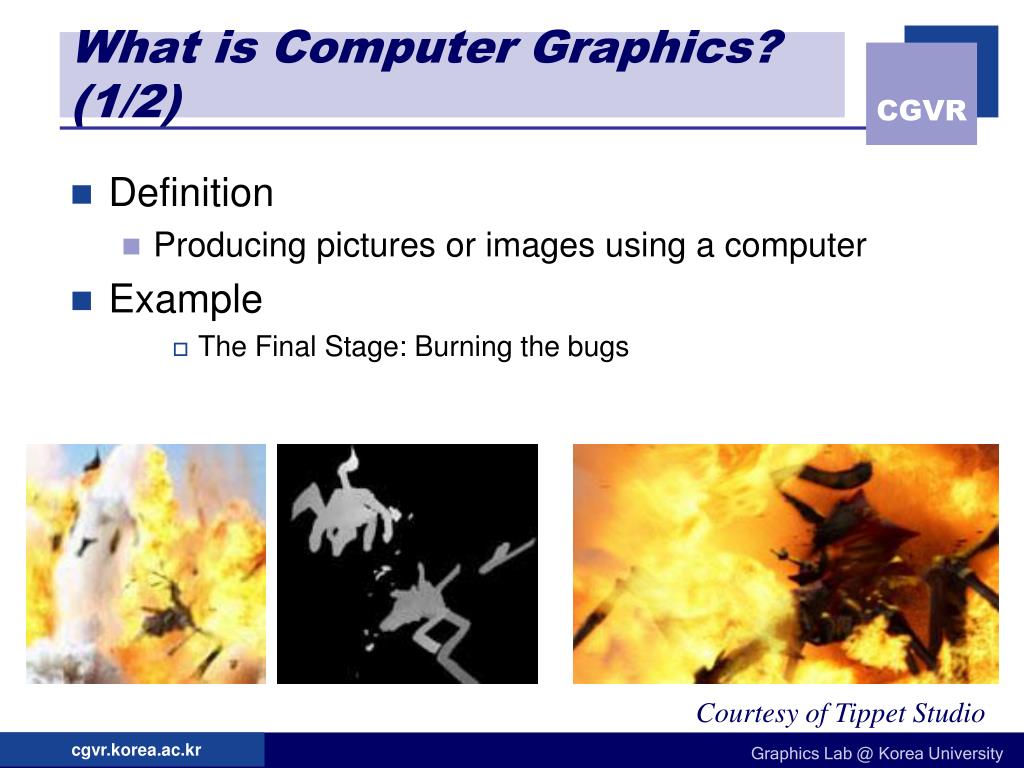 What is Computer Graphics? (1/2)

CGVR

Definition

Producing pictures or images using a computer

Example

The Final Stage: Burning the bugs

Courtesy of Tippet Studio

cgvr.korea.ac.kr

Graphics Lab @ Korea University